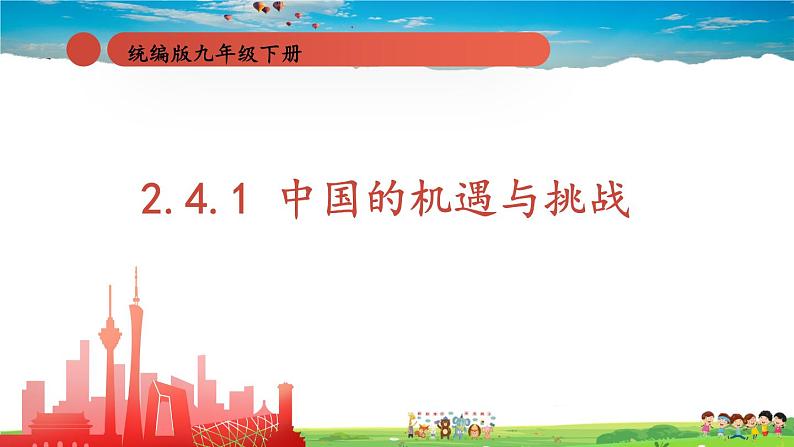 统编版九年级下册

2.4.1 中国的机遇与挑战